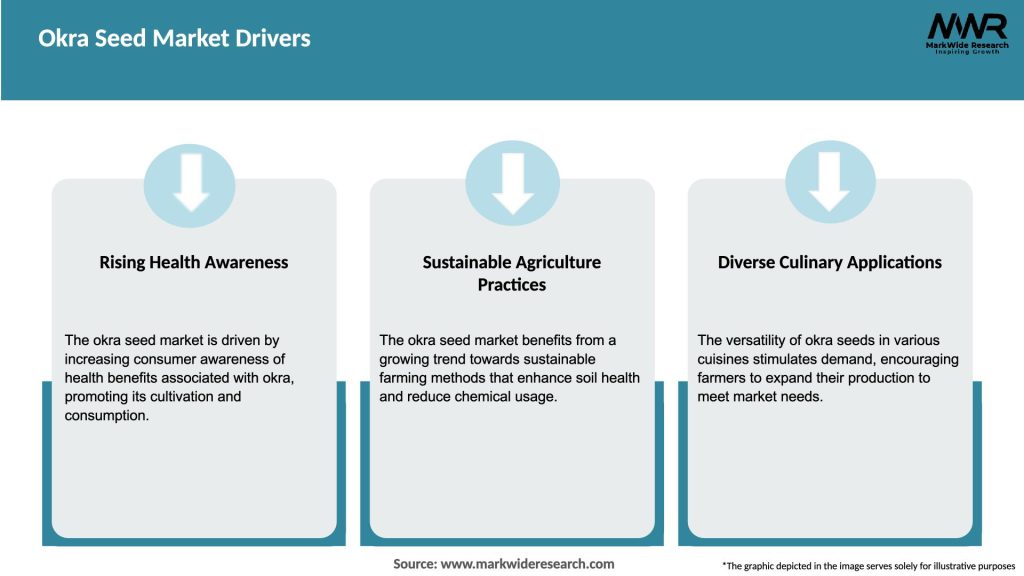 Okra Seed Market Drivers

MWR
MarkWide Research
Inspiring Growth

Rising Health Awareness

The okra seed market is driven by increasing consumer awareness of health benefits associated with okra, promoting its cultivation and consumption.

Sustainable Agriculture Practices

The okra seed market benefits from a growing trend towards sustainable farming methods that enhance soil health and reduce chemical usage.

Diverse Culinary Applications

The versatility of okra seeds in various cuisines stimulates demand, encouraging farmers to expand their production to meet market needs.

Source: www.markwideresearch.com

*The graphic depicted in the image serves solely for illustrative purposes